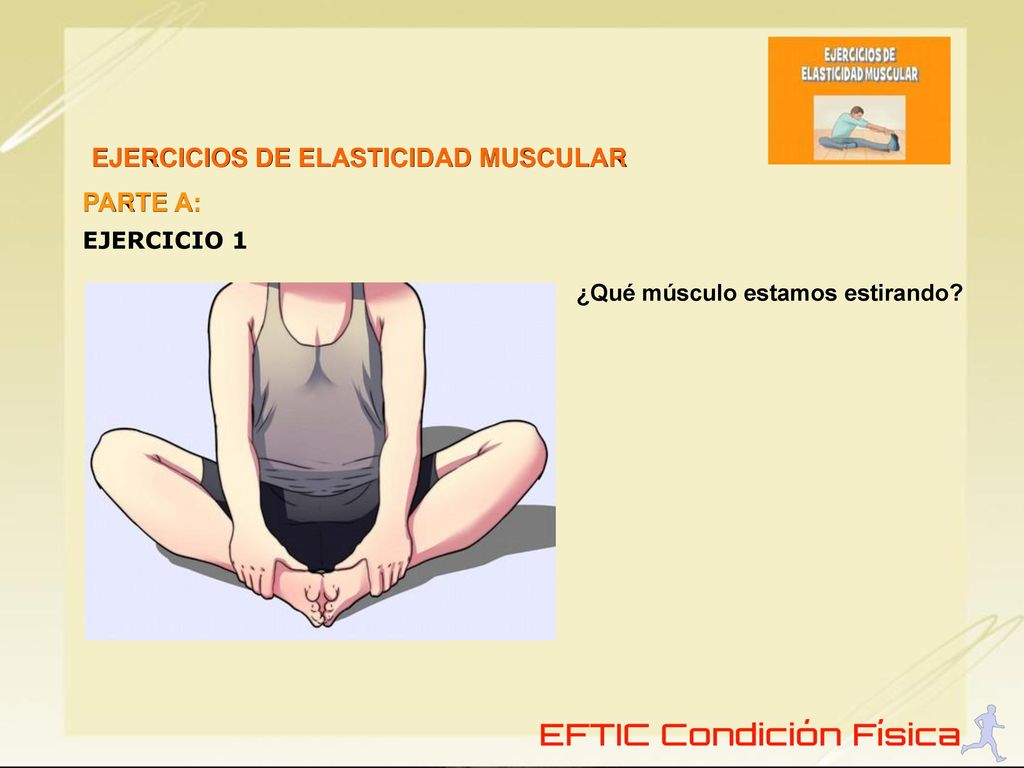 EJERCICIOS DE ELASTICIDAD MUSCULAR

EJERCICIOS DE ELASTICIDAD MUSCULAR

PARTE A:

EJERCICIO 1

¿Qué músculo estamos estirando?

EFTIC Condición Física